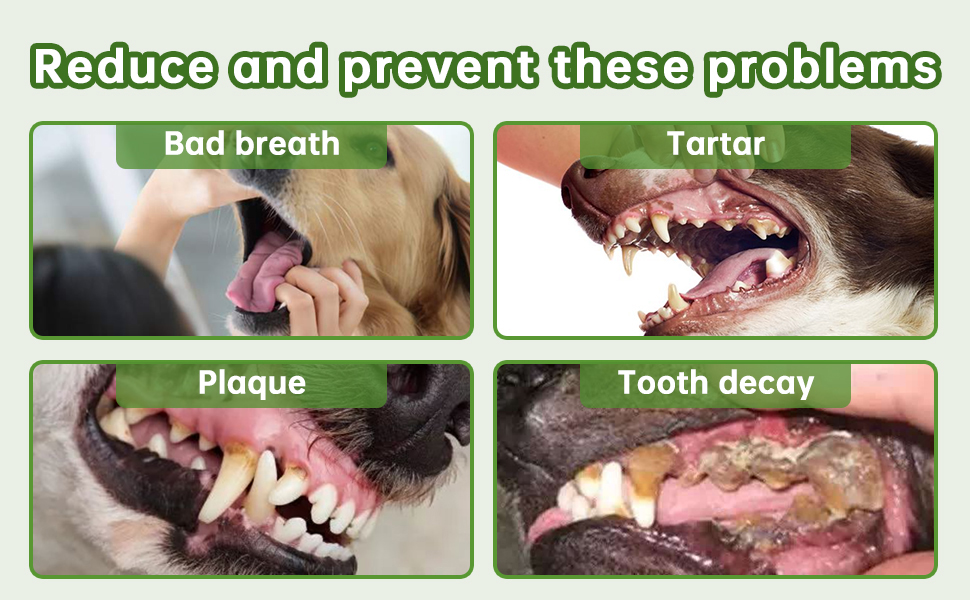 Reduce and prevent these problems

Bad breath

Tartar

Plaque

Tooth decay